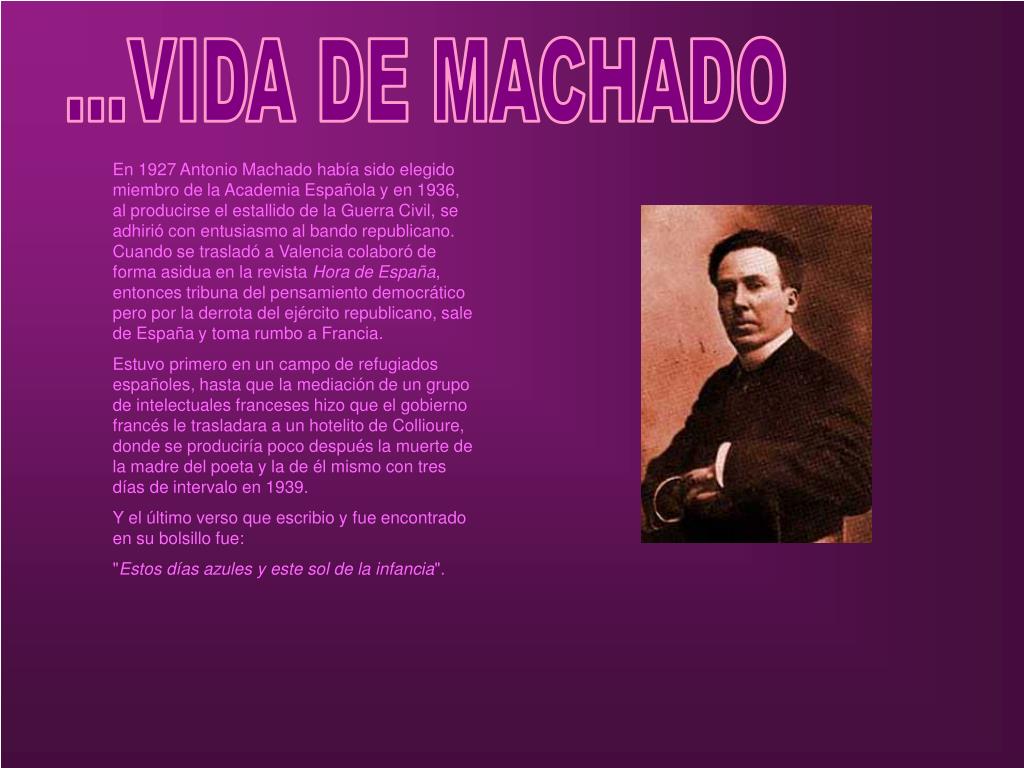 ...VIDA DE MACHADO

En 1927 Antonio Machado había sido elegido miembro de la Academia Española y en 1936, al producirse el estallido de la Guerra Civil, se adhirió con entusiasmo al bando republicano. Cuando se trasladó a Valencia colaboró de forma asidua en la revista Hora de España, entonces tribuna del pensamiento democrático pero por la derrota del ejército republicano, sale de España y toma rumbo a Francia.

Estuvo primero en un campo de refugiados españoles, hasta que la mediación de un grupo de intelectuales franceses hizo que el gobierno francés le trasladara a un hotelito de Collioure, donde se produciría poco después la muerte de la madre del poeta y la de él mismo con tres días de intervalo en 1939.

Y el último verso que escribio y fue encontrado en su bolsillo fue:

"Estos días azules y este sol de la infancia".